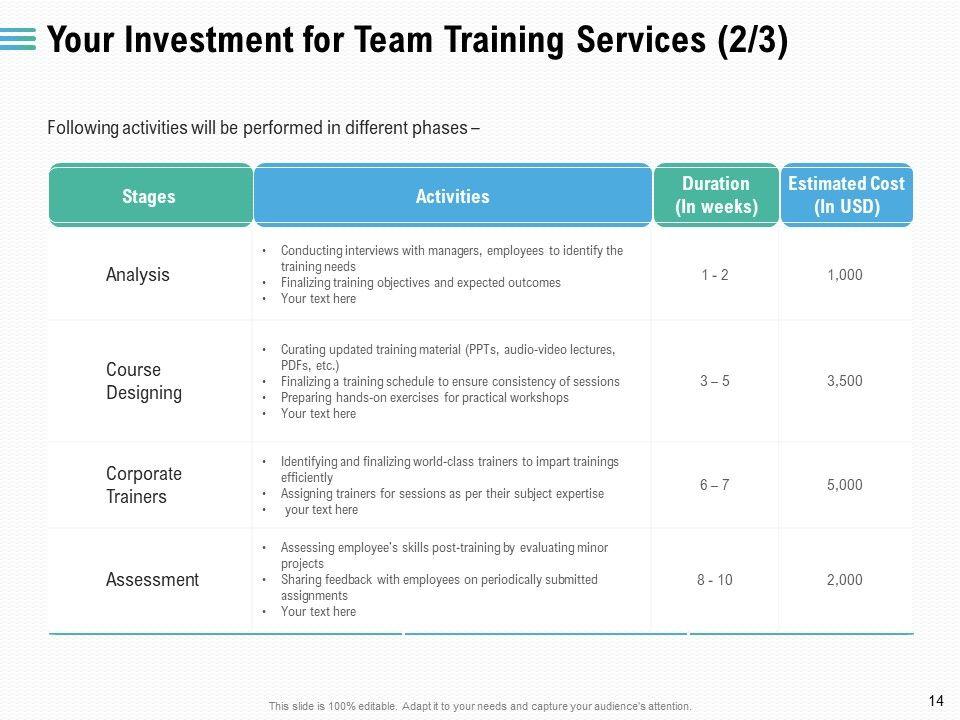 Your Investment for Team Training Services (2/3)

Following activities will be performed in different phases –

| Stages | Activities | Duration (In weeks) | Estimated Cost (In USD) |
|---|---|---|---|
| Analysis | • Conducting interviews with managers, employees to identify the training needs • Finalizing training objectives and expected outcomes • Your text here | 1 - 2 | 1,000 |
| Course Designing | • Curating updated training material (PPTs, audio-video lectures, PDFs, etc.) • Finalizing a training schedule to ensure consistency of sessions • Preparing hands-on exercises for practical workshops • Your text here | 3 – 5 | 3,500 |
| Corporate Trainers | • Identifying and finalizing world-class trainers to impart trainings efficiently • Assigning trainers for sessions as per their subject expertise • your text here | 6 – 7 | 5,000 |
| Assessment | • Assessing employee's skills post-training by evaluating minor projects • Sharing feedback with employees on periodically submitted assignments • Your text here | 8 - 10 | 2,000 |

This slide is 100% editable. Adapt it to your needs and capture your audience's attention.

14